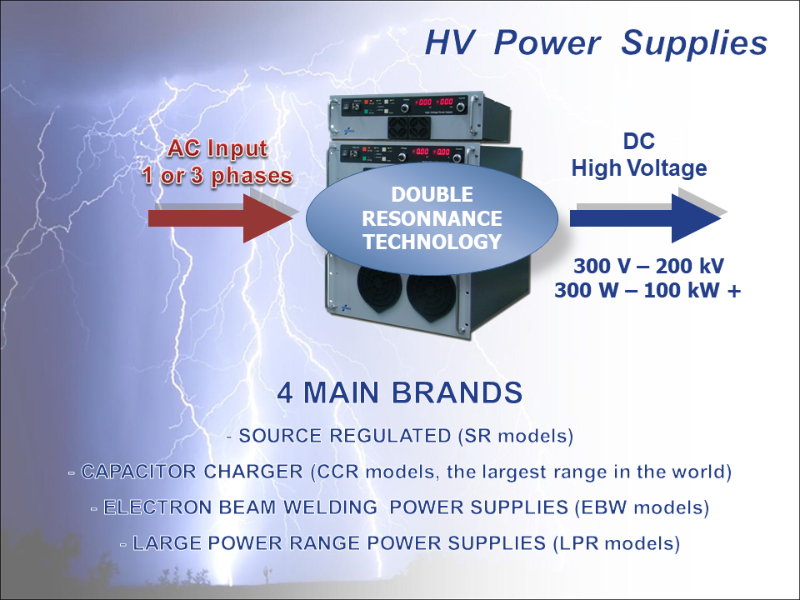 HV Power Supplies

AC Input
1 or 3 phases

DOUBLE
RESONNANCE
TECHNOLOGY

DC
High Voltage

300 V – 200 kV
300 W – 100 kW +

4 MAIN BRANDS

- SOURCE REGULATED (SR models)

- CAPACITOR CHARGER (CCR models, the largest range in the world)

- ELECTRON BEAM WELDING POWER SUPPLIES (EBW models)

- LARGE POWER RANGE POWER SUPPLIES (LPR models)